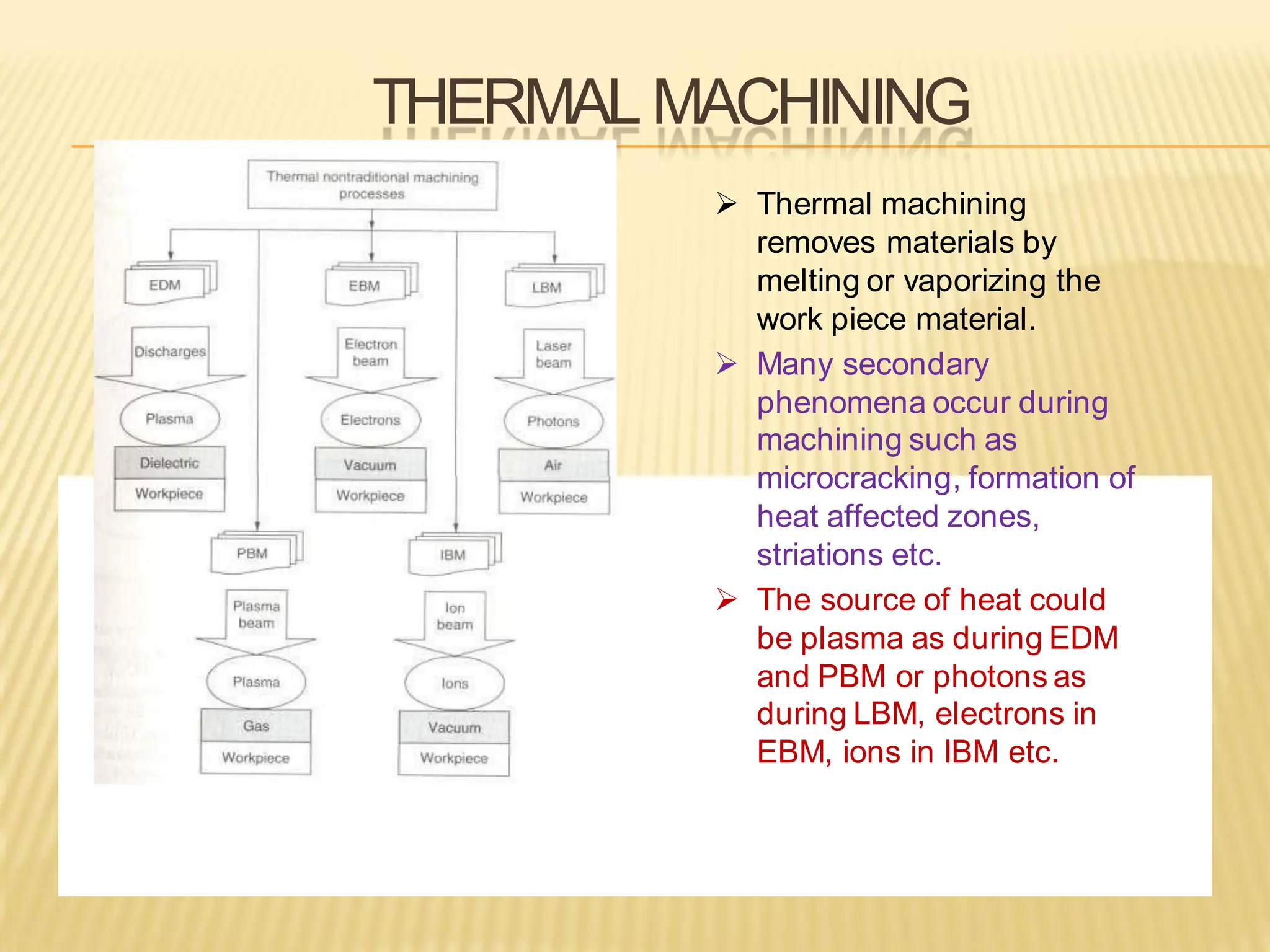 THERMAL MACHINING

Thermal nontraditional machining processes

EDM

Discharges

Plasma

Dielectric

Workpiece

EBM

Electron beam

Electrons

Vacuum

Workpiece

LBM

Laser beam

Photons

Air

Workpiece

PBM

Plasma beam

Plasma

Gas

Workpiece

IBM

Ion beam

Ions

Vacuum

Workpiece

➢ Thermal machining removes materials by melting or vaporizing the work piece material.

➢ Many secondary phenomena occur during machining such as microcracking, formation of heat affected zones, striations etc.

➢ The source of heat could be plasma as during EDM and PBM or photons as during LBM, electrons in EBM, ions in IBM etc.